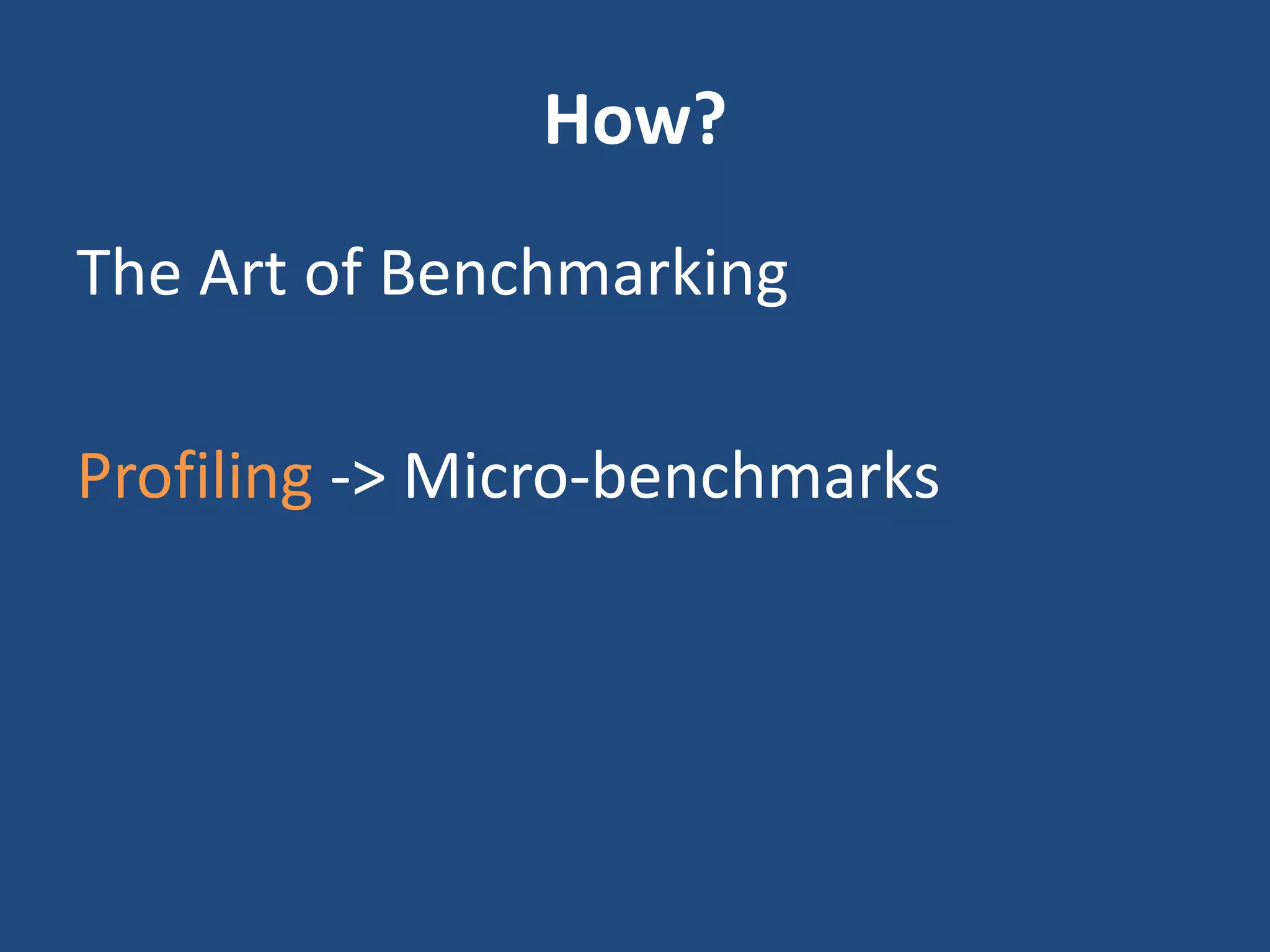 How?

The Art of Benchmarking

Profiling -> Micro-benchmarks